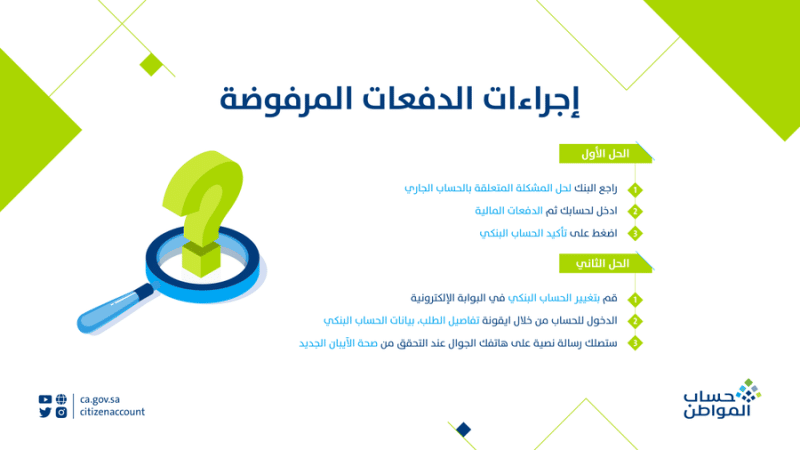 إجراءات الدفعات المرفوضة

الحل الأول

1 راجع البنك لحل المشكلة المتعلقة بالحساب الجاري

2 ادخل لحسابك ثم الدفعات المالية

3 اضغط على تأكيد الحساب البنكي

الحل الثاني

1 قم بتغيير الحساب البنكي في البوابة الإلكترونية

2 الدخول للحساب من خلال ايقونة تفاصيل الطلب، بيانات الحساب البنكي

3 ستصلك رسالة نصية على هاتفك الجوال عند التحقق من صحة الأيبان الجديد

ca.gov.sa
citizenaccount

حساب المواطن